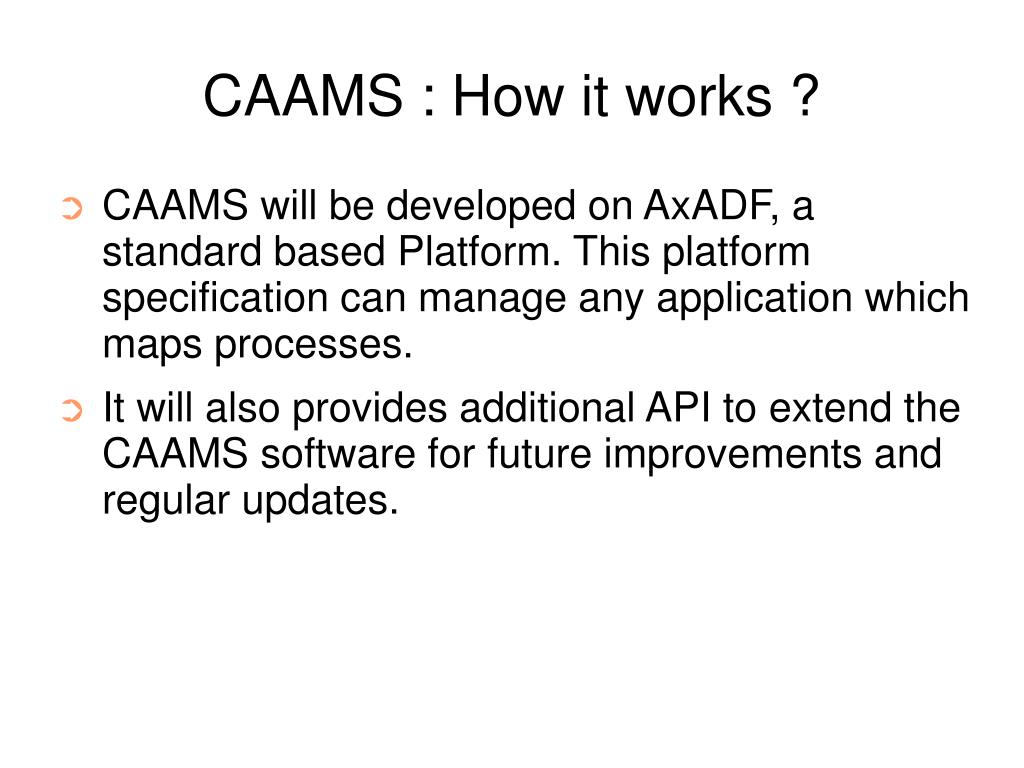 CAAMS : How it works ?

➲ CAAMS will be developed on AxADF, a standard based Platform. This platform specification can manage any application which maps processes.

➲ It will also provides additional API to extend the CAAMS software for future improvements and regular updates.